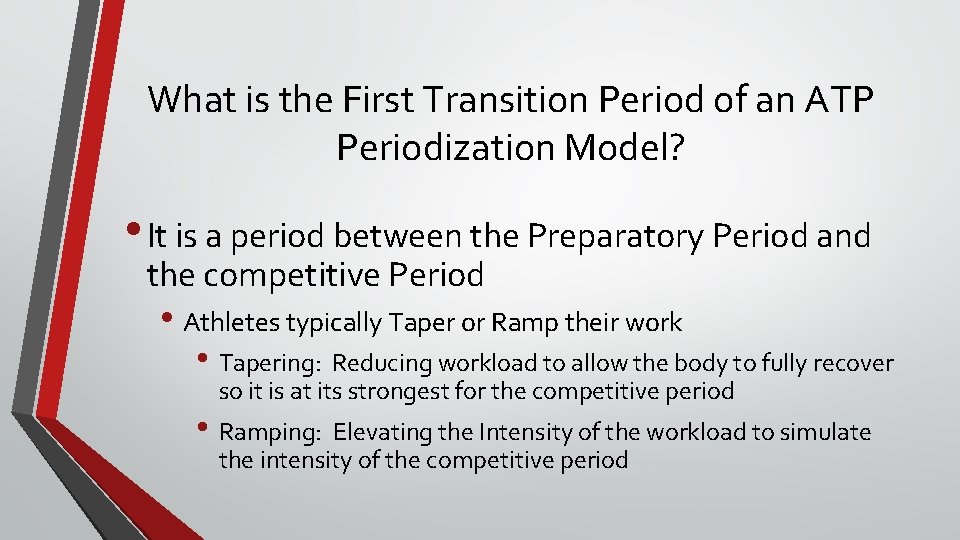 What is the First Transition Period of an ATP Periodization Model?

• It is a period between the Preparatory Period and the competitive Period

• Athletes typically Taper or Ramp their work

• Tapering: Reducing workload to allow the body to fully recover so it is at its strongest for the competitive period

• Ramping: Elevating the Intensity of the workload to simulate the intensity of the competitive period